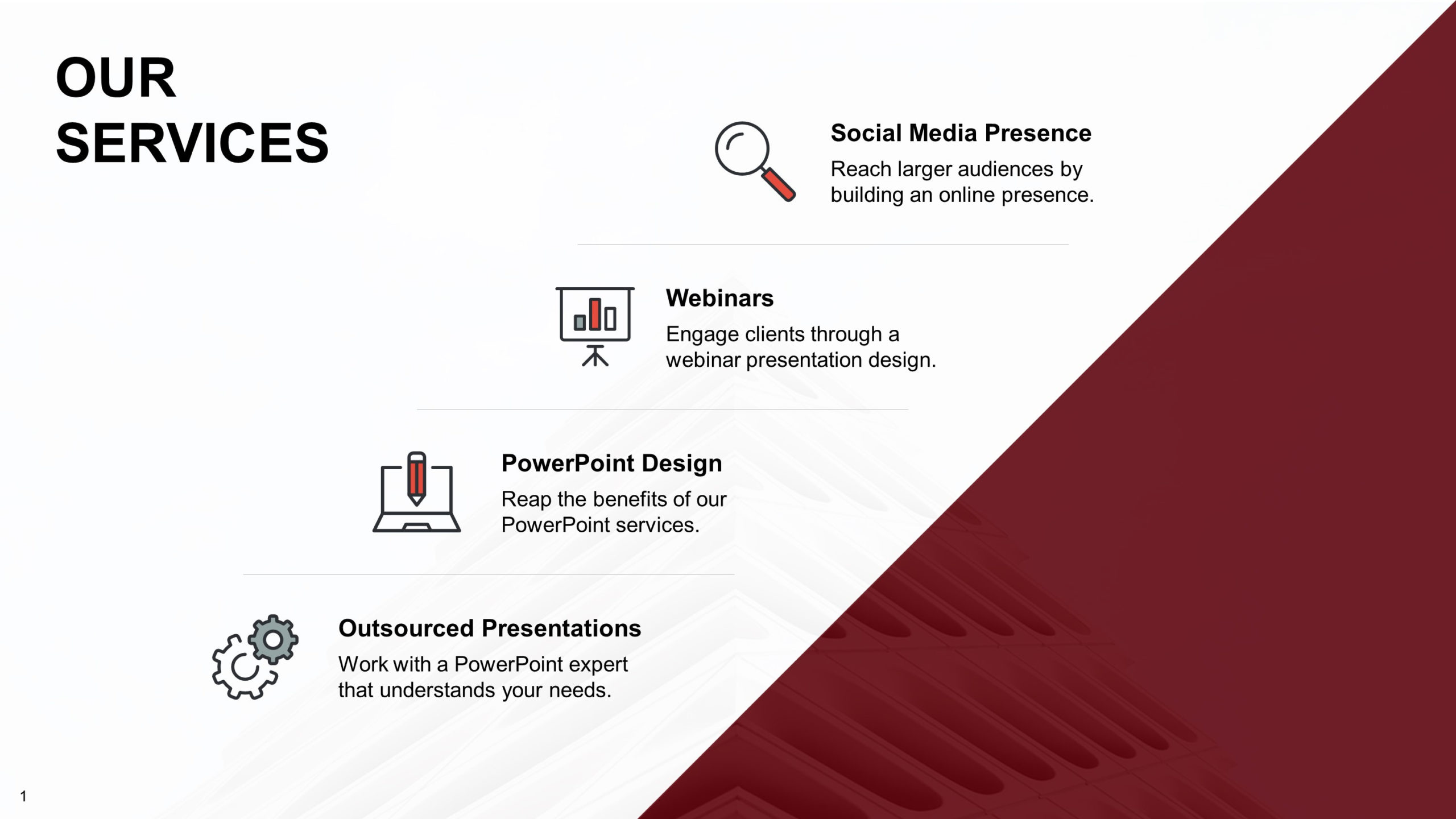 OUR SERVICES

Social Media Presence
Reach larger audiences by building an online presence.

Webinars
Engage clients through a webinar presentation design.

PowerPoint Design
Reap the benefits of our PowerPoint services.

Outsourced Presentations
Work with a PowerPoint expert that understands your needs.

1